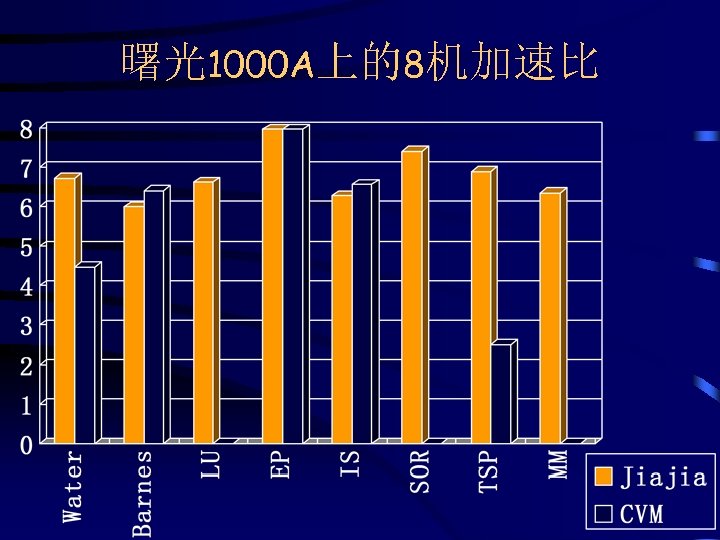 曙光1000A上的8机加速比

8
7
6
5
4
3
2
1
0

Water
Barnes
LU
EP
IS
SOR
TSP
MM

Jiajia
CVM